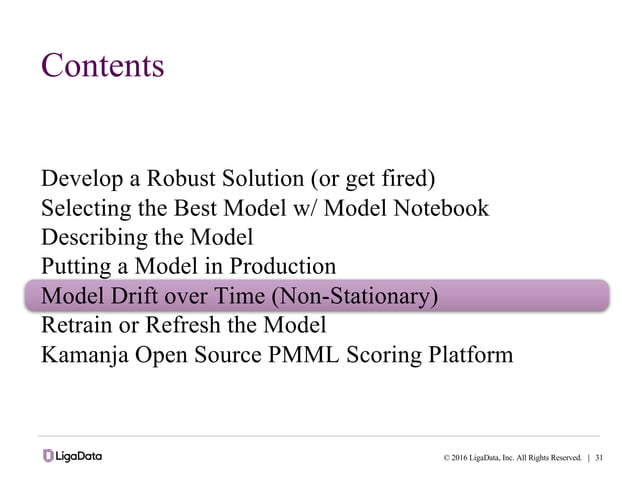 Contents

Develop a Robust Solution (or get fired)
Selecting the Best Model w/ Model Notebook
Describing the Model
Putting a Model in Production
Model Drift over Time (Non-Stationary)
Retrain or Refresh the Model
Kamanja Open Source PMML Scoring Platform

LigaData

© 2016 LigaData, Inc. All Rights Reserved. | 31